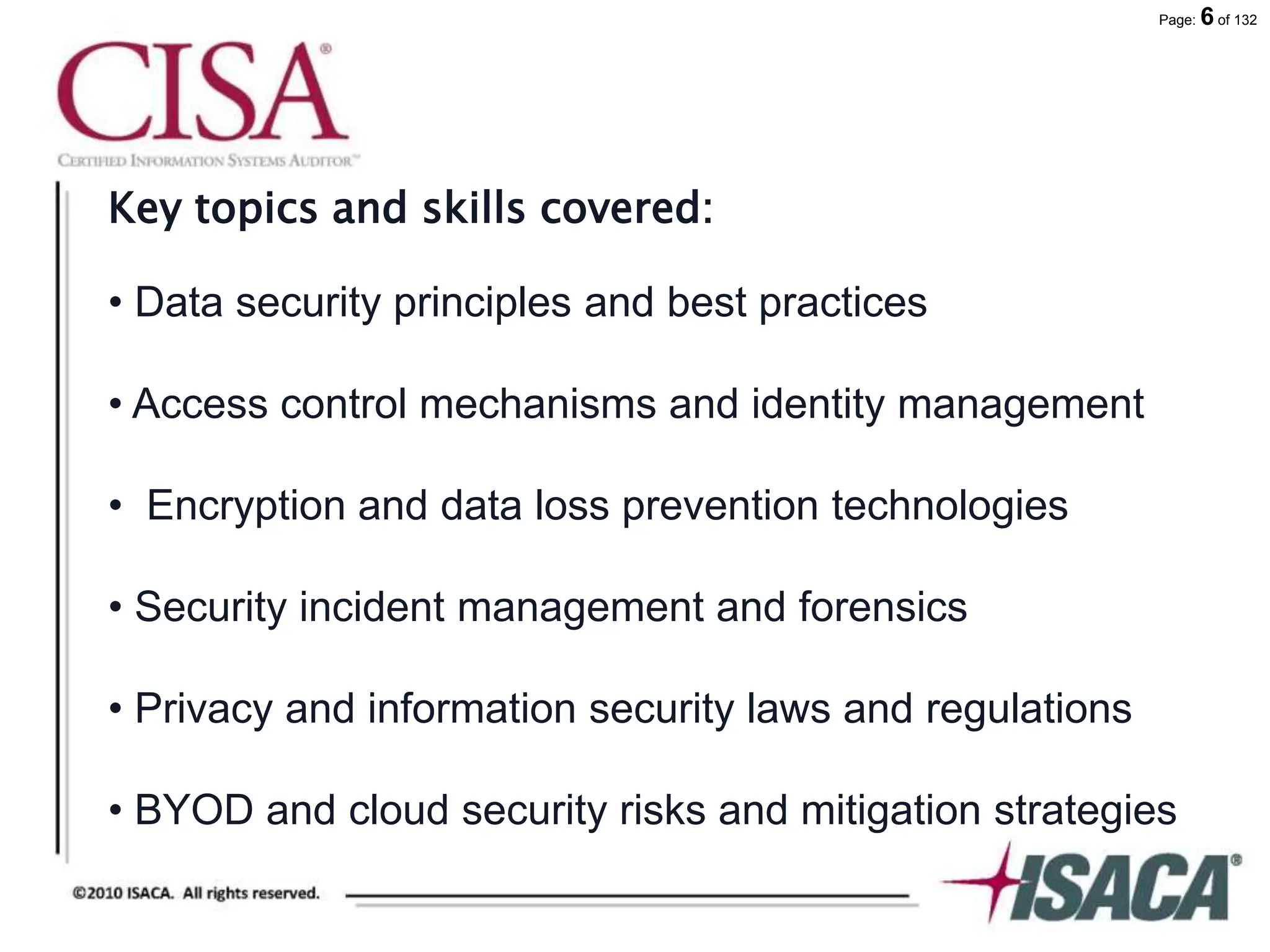 Page: 6 of 132

CISA®

CERTIFIED INFORMATION SYSTEMS AUDITOR™

Key topics and skills covered:

• Data security principles and best practices

• Access control mechanisms and identity management

• Encryption and data loss prevention technologies

• Security incident management and forensics

• Privacy and information security laws and regulations

• BYOD and cloud security risks and mitigation strategies

©2010 ISACA. All rights reserved.

ISACA®